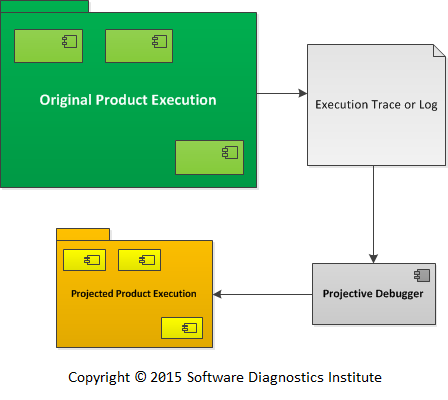 Original Product Execution

Execution Trace or Log

Projective Debugger

Projected Product Execution

Copyright © 2015 Software Diagnostics Institute